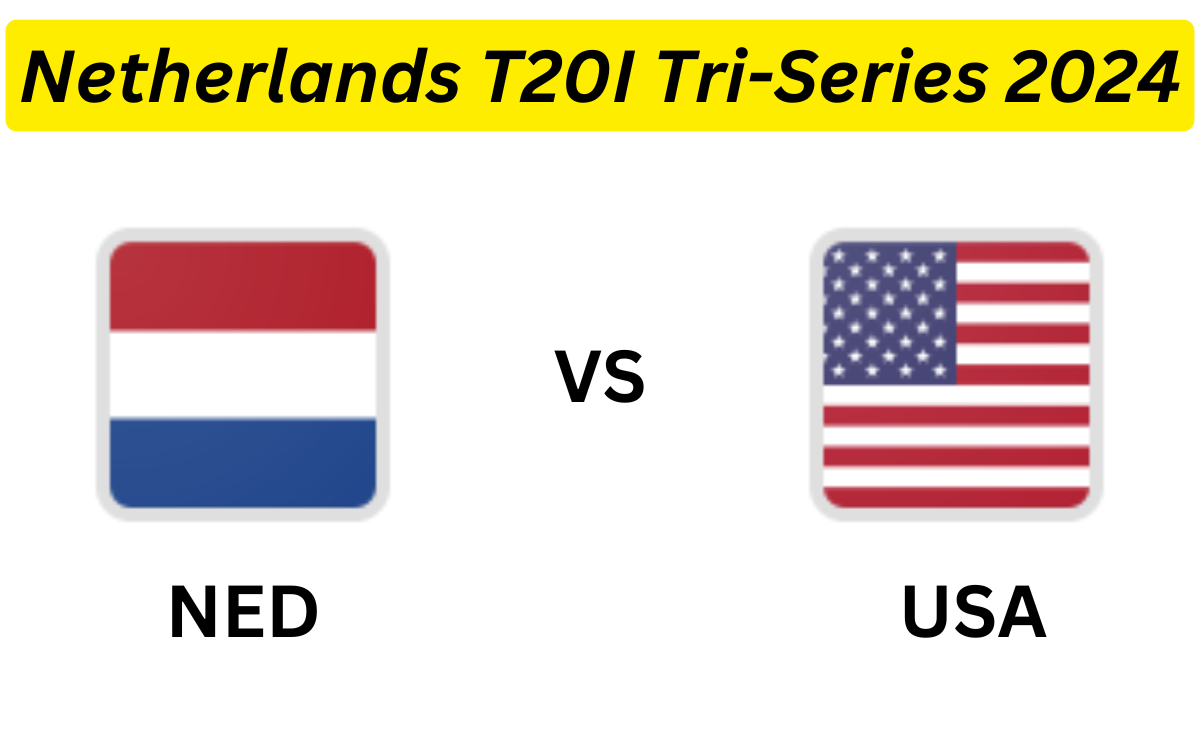 Netherlands T20I Tri-Series 2024

VS

NED

USA